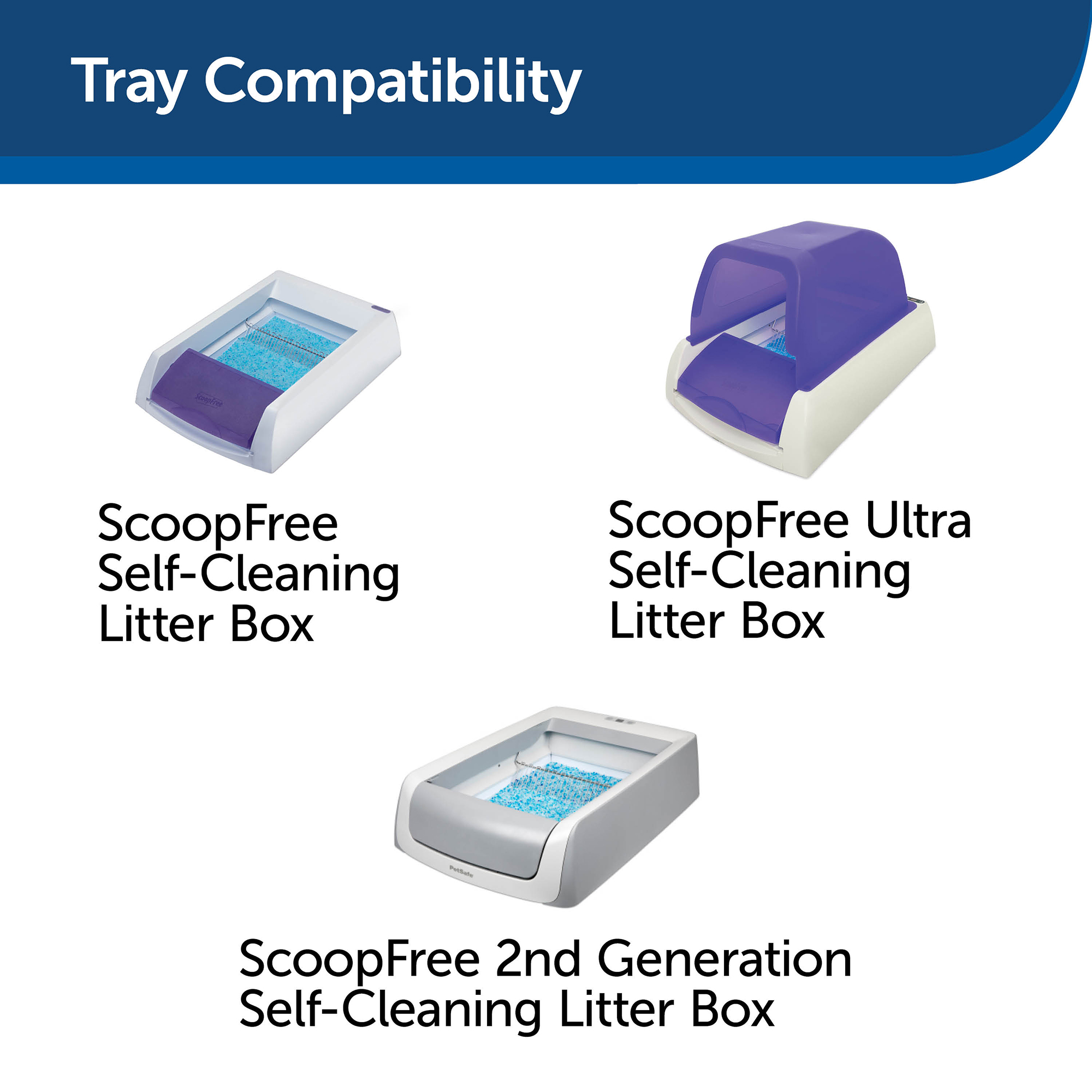 Tray Compatibility

ScoopFree

ScoopFree Self-Cleaning Litter Box

ScoopFree Ultra Self-Cleaning Litter Box

PetSafe

ScoopFree 2nd Generation Self-Cleaning Litter Box